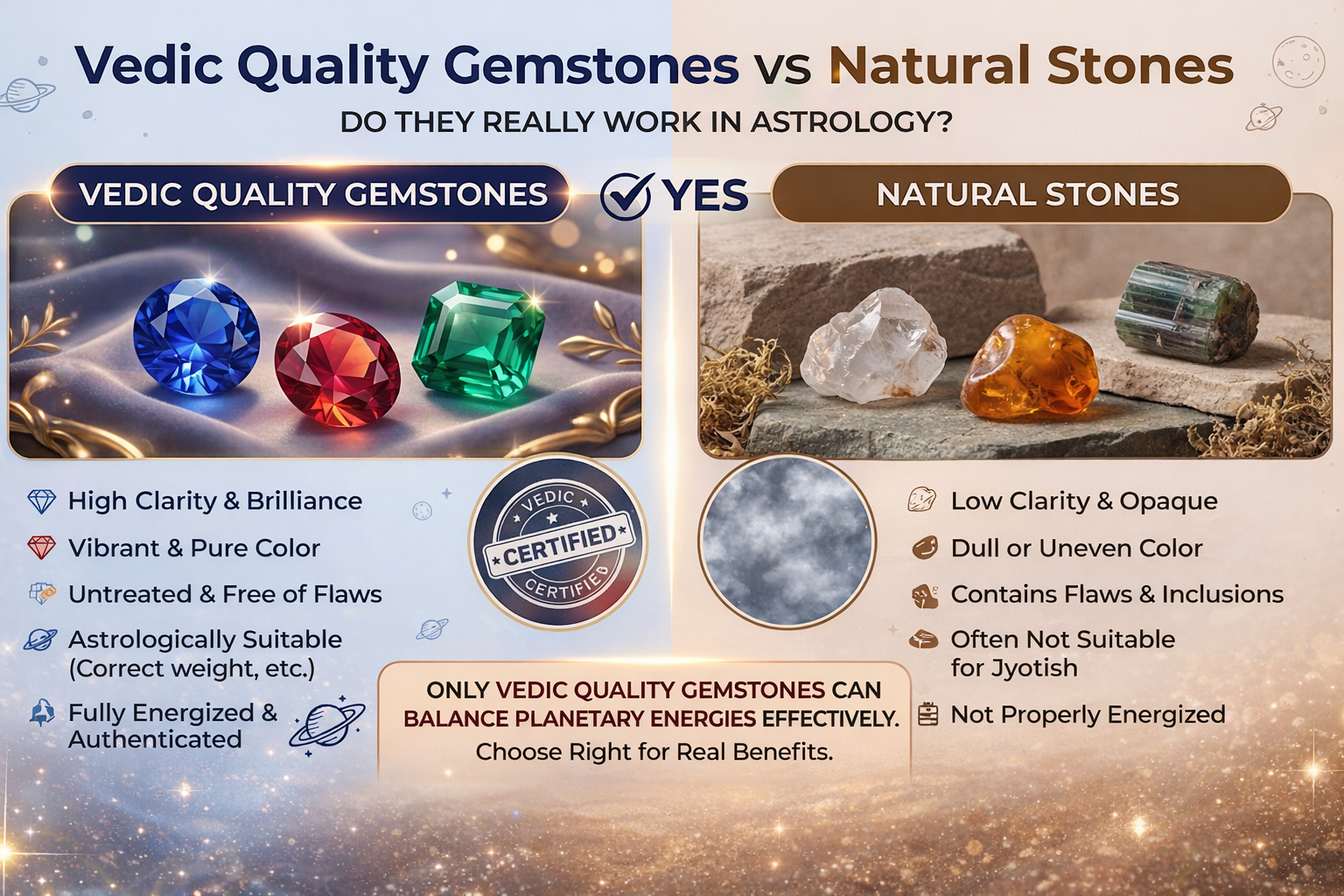 Vedic Quality Gemstones vs Natural Stones
DO THEY REALLY WORK IN ASTROLOGY?

VEDIC QUALITY GEMSTONES
YES
NATURAL STONES

High Clarity & Brilliance
Vibrant & Pure Color
Untreated & Free of Flaws
Astrologically Suitable (Correct weight, etc.)
Fully Energized & Authenticated

VEDIC
CERTIFIED
CERTIFIED

Low Clarity & Opaque
Dull or Uneven Color
Contains Flaws & Inclusions
Often Not Suitable for Jyotish
Not Properly Energized

ONLY VEDIC QUALITY GEMSTONES CAN BALANCE PLANETARY ENERGIES EFFECTIVELY.
Choose Right for Real Benefits.